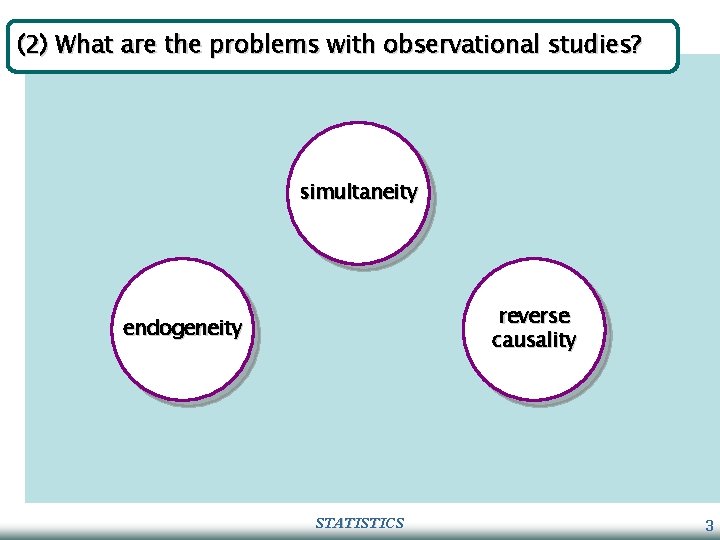 (2) What are the problems with observational studies?

simultaneity

endogeneity

reverse causality

STATISTICS

3